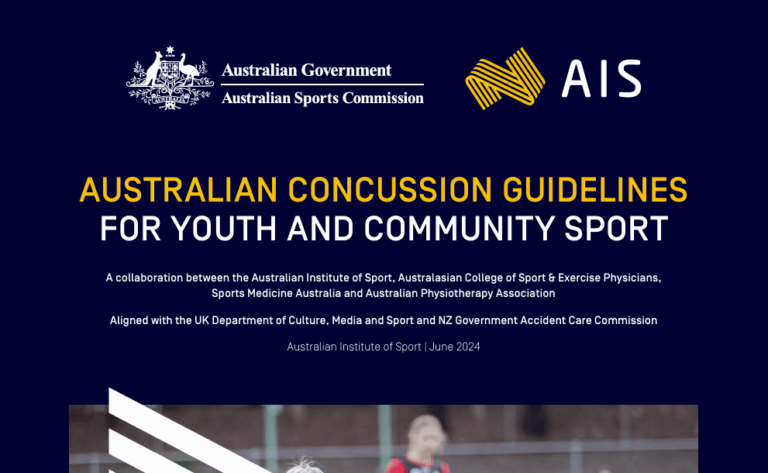 Australian Government
Australian Sports Commission

AIS

AUSTRALIAN CONCUSSION GUIDELINES
FOR YOUTH AND COMMUNITY SPORT

A collaboration between the Australian Institute of Sport, Australasian College of Sport & Exercise Physicians, Sports Medicine Australia and Australian Physiotherapy Association

Aligned with the UK Department of Culture, Media and Sport and NZ Government Accident Care Commission

Australian Institute of Sport | June 2024